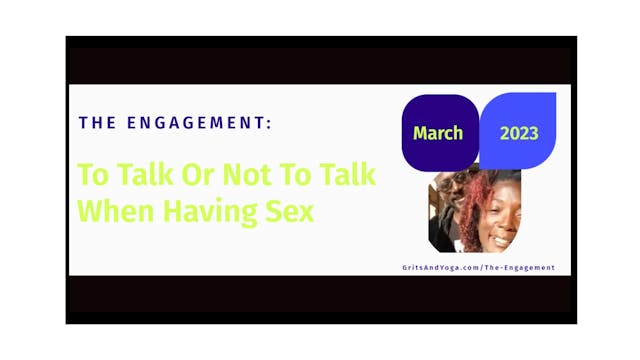 THE ENGAGEMENT:

To Talk Or Not To Talk When Having Sex

March

2023

GritsAndYoga.com/The-Engagement